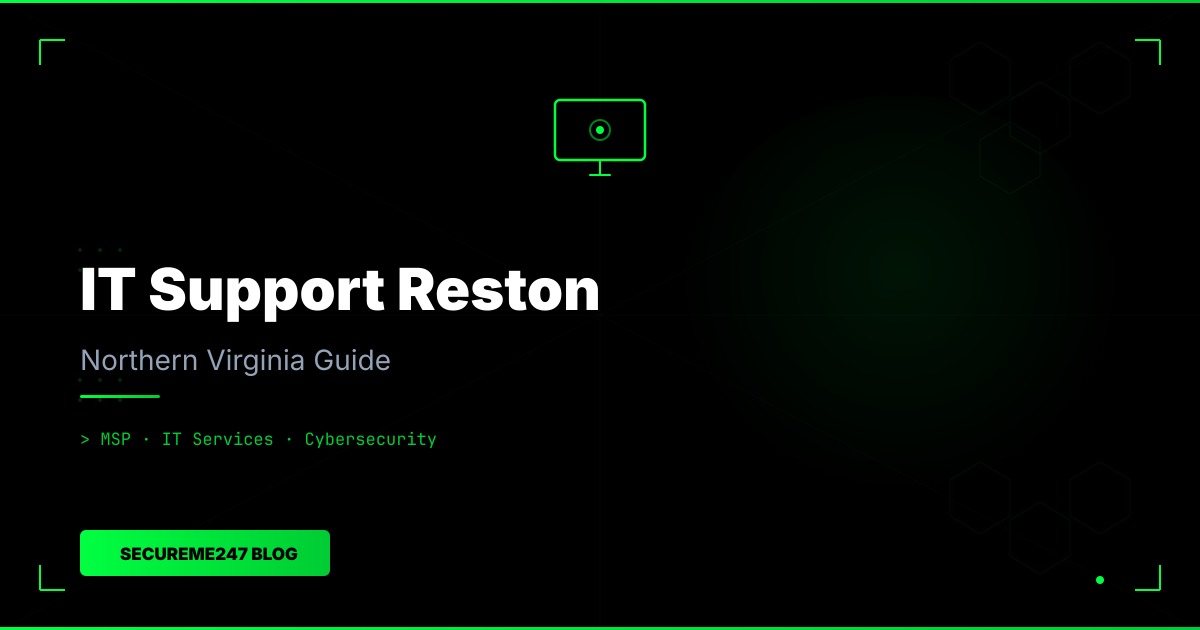 IT Support Reston

Northern Virginia Guide

> MSP · IT Services · Cybersecurity

SECUREME247 BLOG